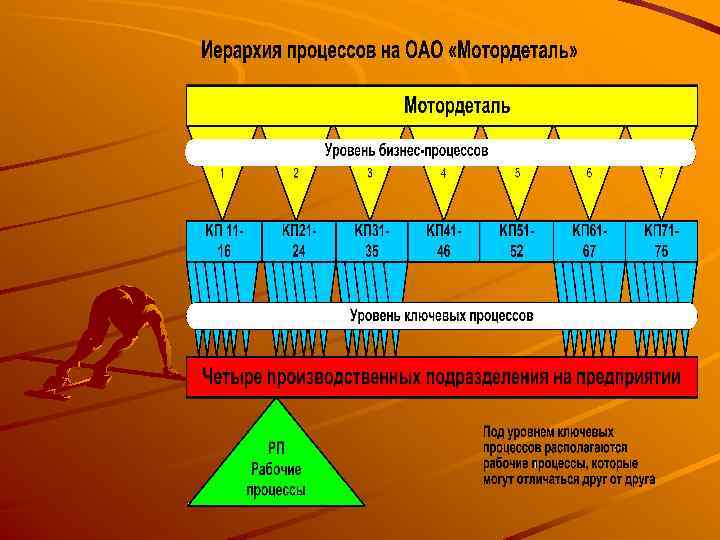 Иерархия процессов на ОАО «Мотордеталь»

Мотордеталь

Уровень бизнес-процессов

1

2

3

4

5

6

7

КП 11-16

КП21-24

КП31-35

КП41-46

КП51-52

КП61-67

КП71-75

Уровень ключевых процессов

Четыре производственных подразделения на предприятии

РП
Рабочие
процессы

Под уровнем ключевых процессов располагаются рабочие процессы, которые могут отличаться друг от друга